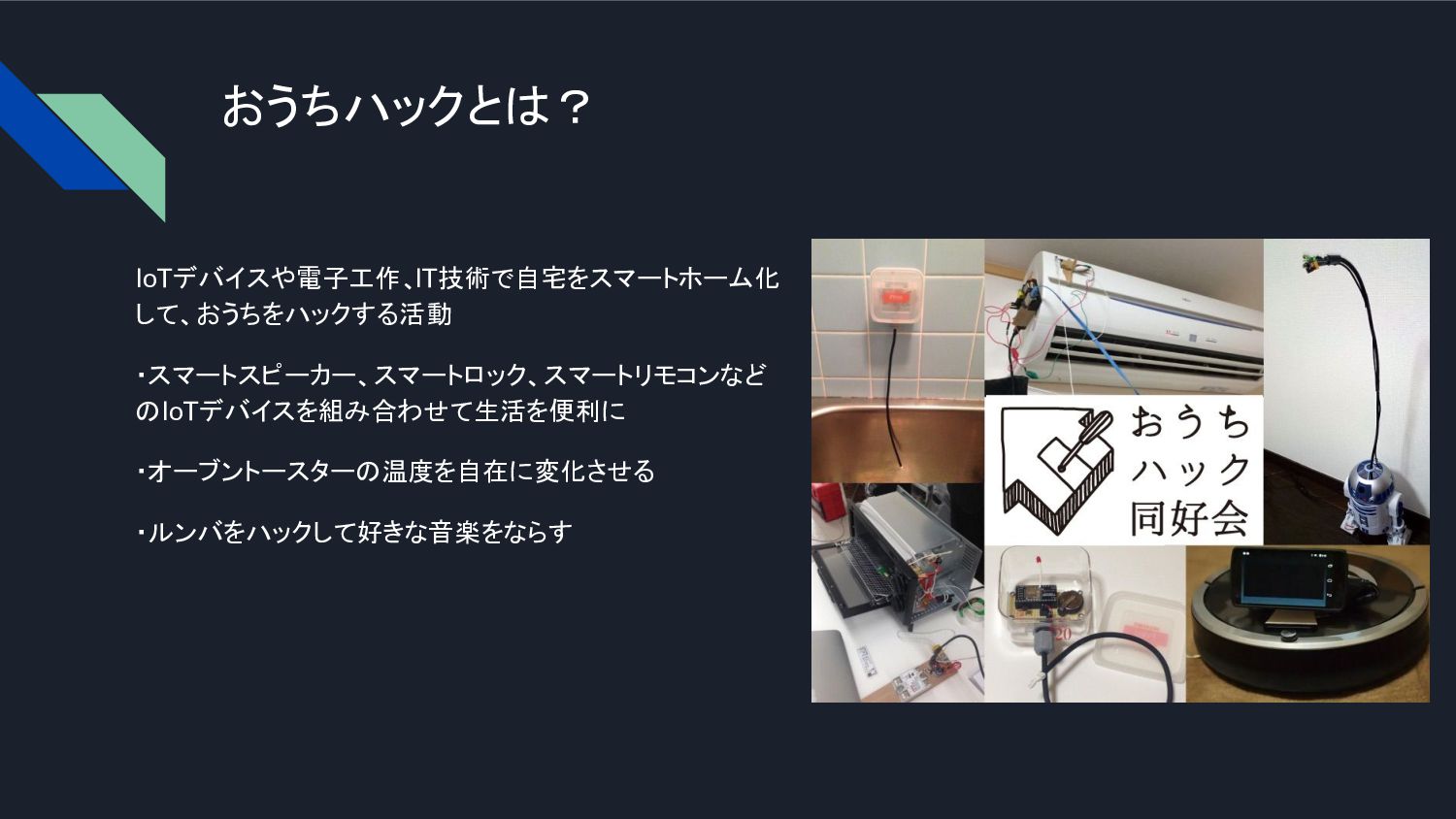 おうちハックとは？

IoTデバイスや電子工作、IT技術で自宅をスマートホーム化して、おうちをハックする活動

・スマートスピーカー、スマートロック、スマートリモコンなどのIoTデバイスを組み合わせて生活を便利に

・オーブントースターの温度を自在に変化させる

・ルンバをハックして好きな音楽をならす

おうち
ハック
同好会